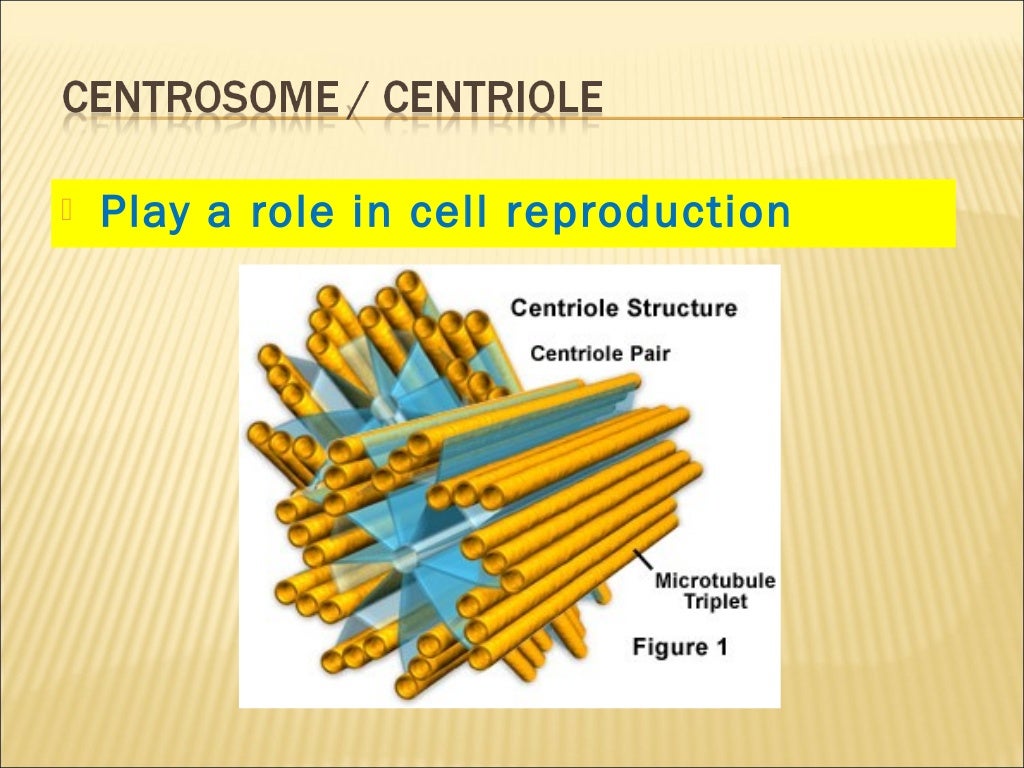 CENTROSOME / CENTRIOLE

Play a role in cell reproduction

Centriole Structure

Centriole Pair

Microtubule Triplet

Figure 1